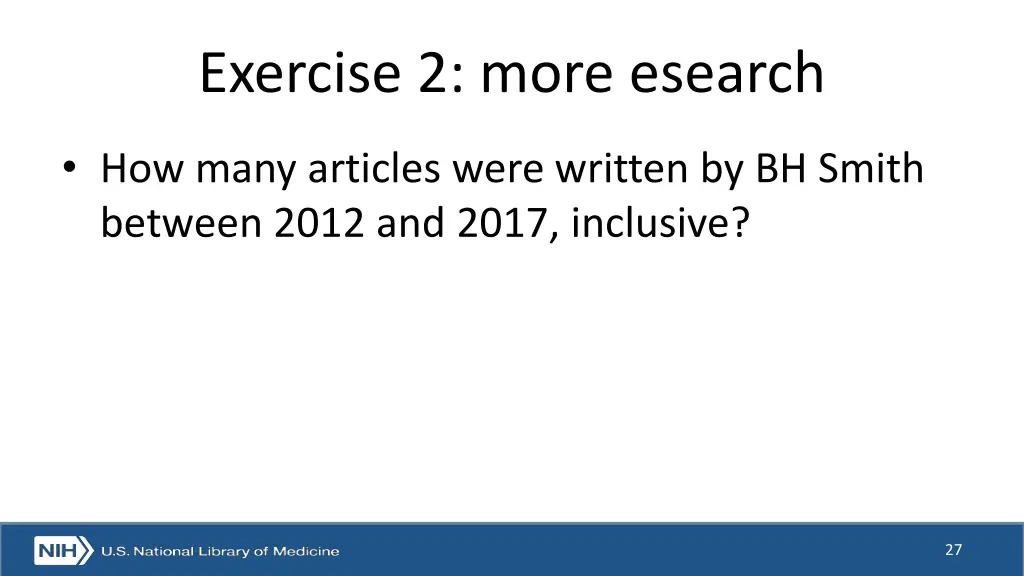 Exercise 2: more esearch

• How many articles were written by BH Smith between 2012 and 2017, inclusive?

NIH U.S. National Library of Medicine

27